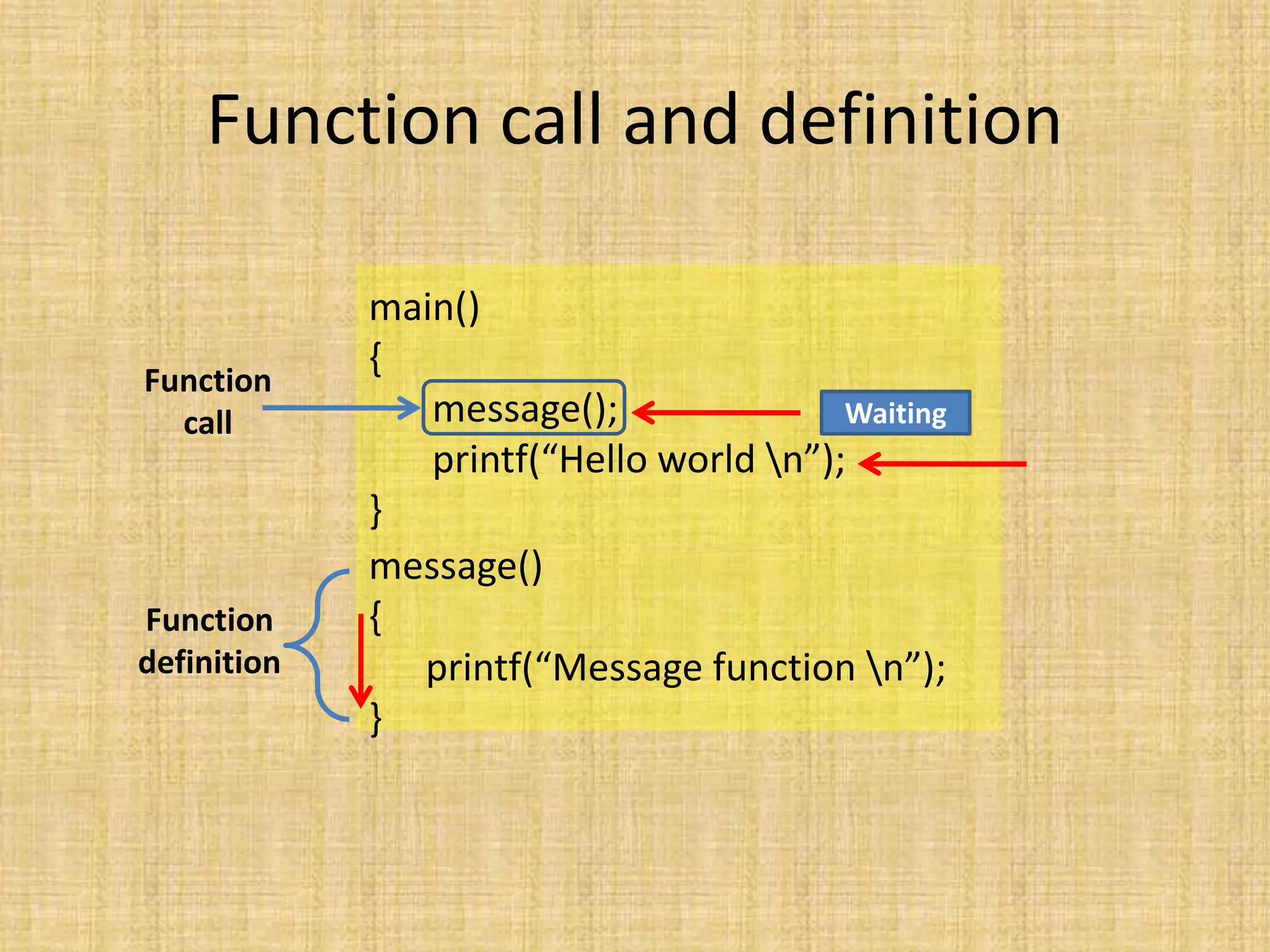 Function call and definition

Function call

main()
{
message();
printf(“Hello world \n”);
}

Waiting

Function definition

message()
{
printf(“Message function \n”);
}